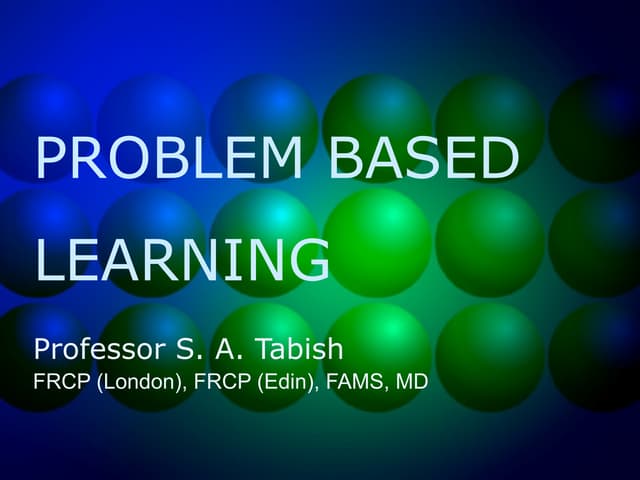 PROBLEM BASED LEARNING

Professor S. A. Tabish
FRCP (London), FRCP (Edin), FAMS, MD